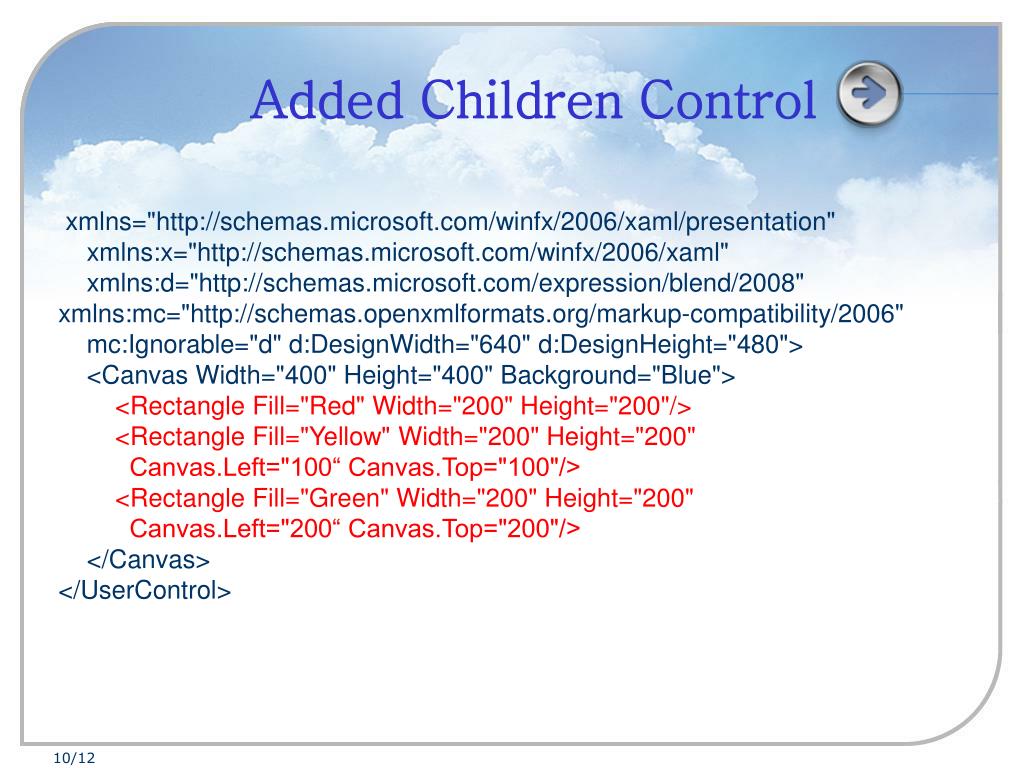 Added Children Control

xmlns="http://schemas.microsoft.com/winfx/2006/xaml/presentation"
xmlns:x="http://schemas.microsoft.com/winfx/2006/xaml"
xmlns:d="http://schemas.microsoft.com/expression/blend/2008"
xmlns:mc="http://schemas.openxmlformats.org/markup-compatibility/2006"
mc:Ignorable="d" d:DesignWidth="640" d:DesignHeight="480">
<Canvas Width="400" Height="400" Background="Blue">
<Rectangle Fill="Red" Width="200" Height="200"/>
<Rectangle Fill="Yellow" Width="200" Height="200" Canvas.Left="100“ Canvas.Top="100"/>
<Rectangle Fill="Green" Width="200" Height="200" Canvas.Left="200“ Canvas.Top="200"/>
</Canvas>
</UserControl>

10/12